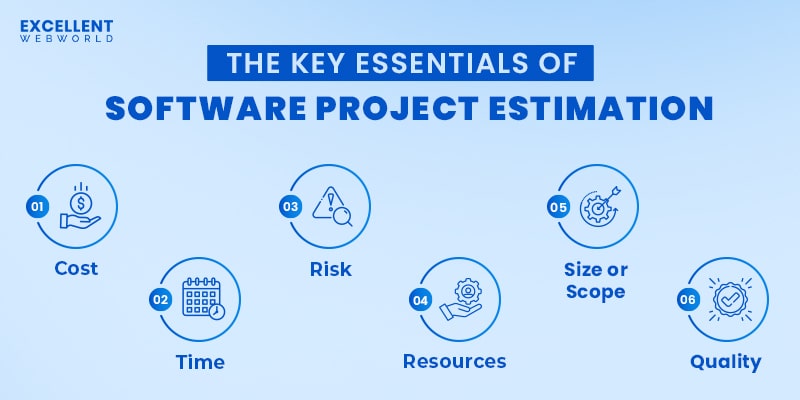 EXCELLENT
WEBWORLD

THE KEY ESSENTIALS OF
SOFTWARE PROJECT ESTIMATION

01
Cost

02
Time

03
Risk

04
Resources

05
Size or Scope

06
Quality